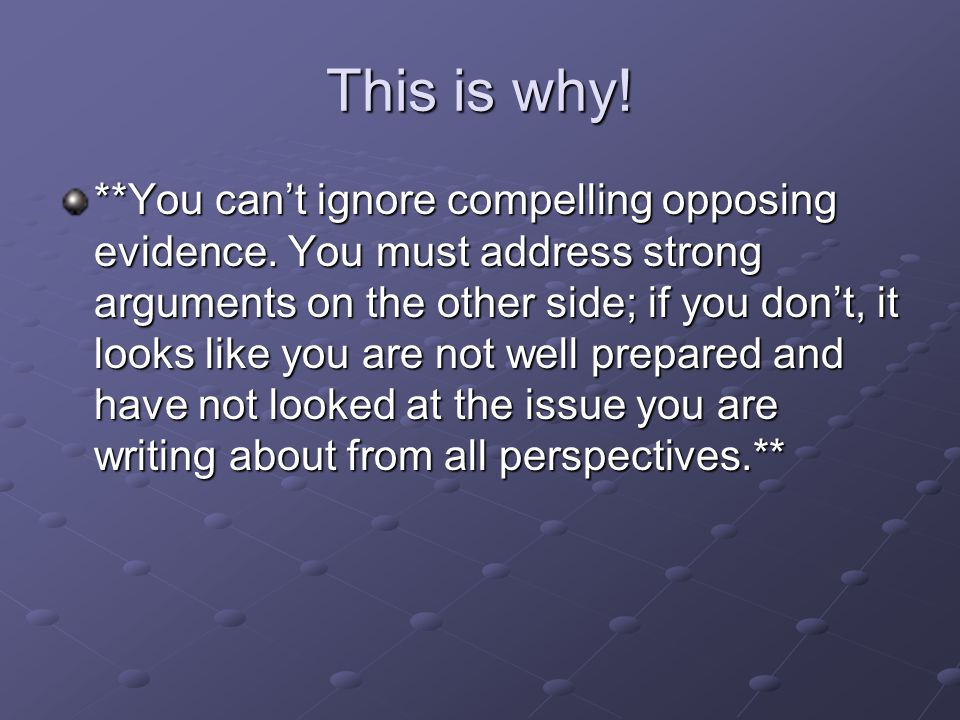 This is why!

**You can’t ignore compelling opposing evidence. You must address strong arguments on the other side; if you don’t, it looks like you are not well prepared and have not looked at the issue you are writing about from all perspectives.**